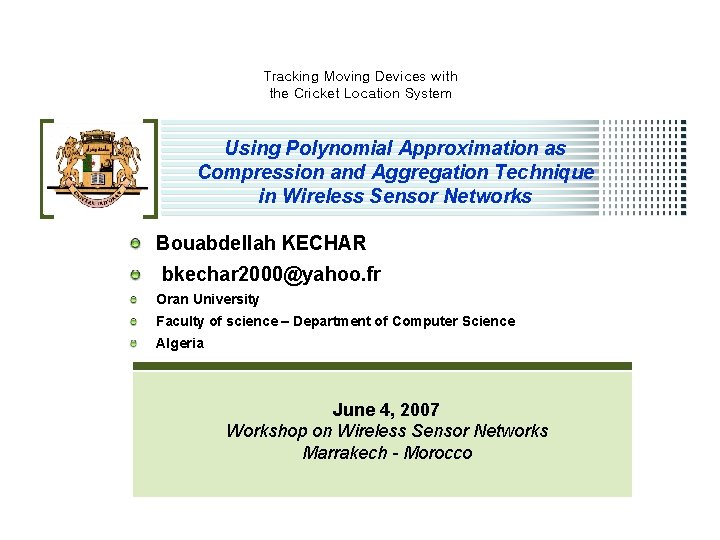 Tracking Moving Devices with the Cricket Location System

Using Polynomial Approximation as Compression and Aggregation Technique in Wireless Sensor Networks

Bouabdellah KECHAR

bkechar2000@yahoo.fr

Oran University

Faculty of science – Department of Computer Science

Algeria

June 4, 2007
Workshop on Wireless Sensor Networks
Marrakech - Morocco